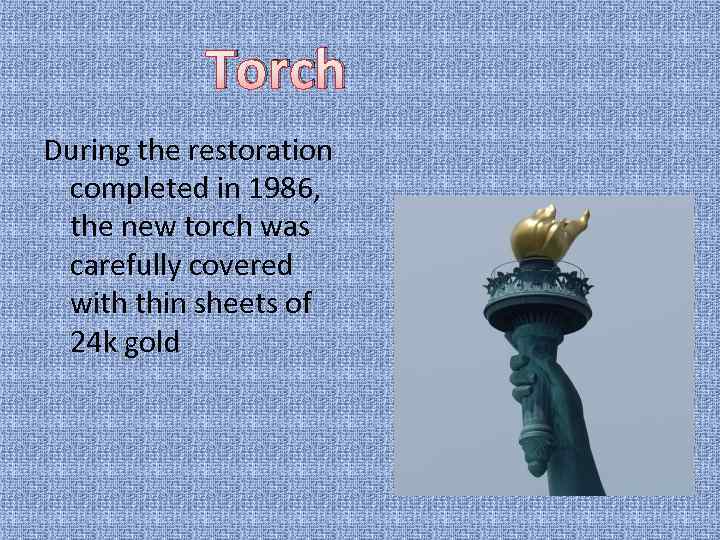 Torch

During the restoration completed in 1986, the new torch was carefully covered with thin sheets of 24k gold